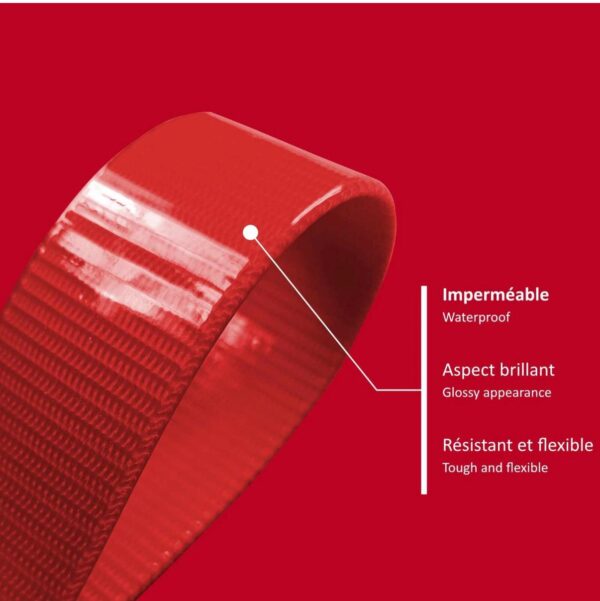 Imperméable
Waterproof

Aspect brillant
Glossy appearance

Résistant et flexible
Tough and flexible